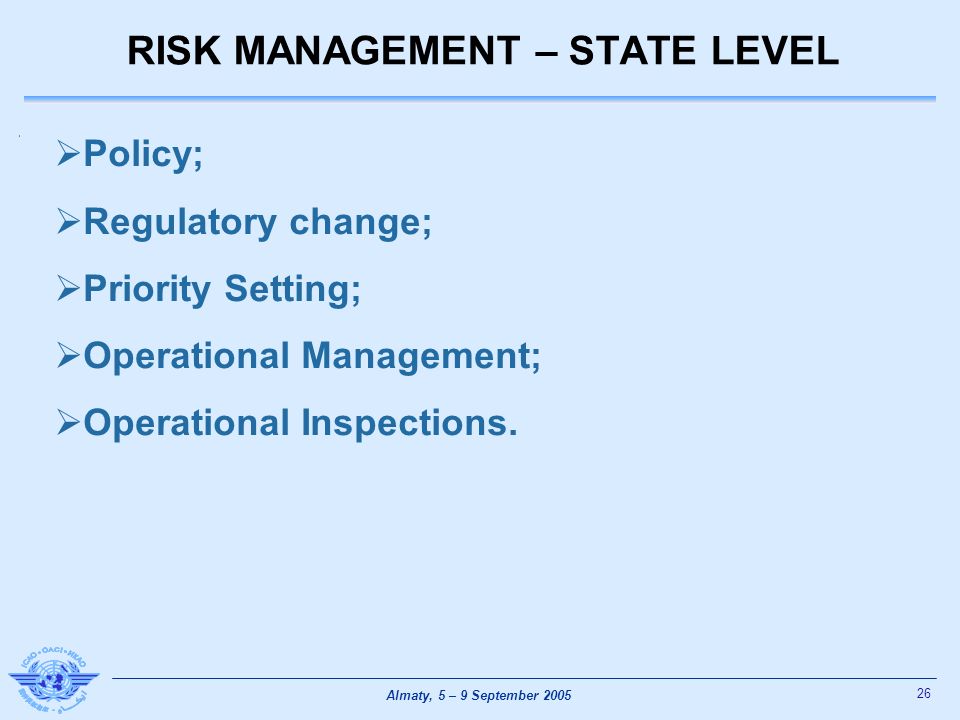 RISK MANAGEMENT – STATE LEVEL

➢Policy;

➢Regulatory change;

➢Priority Setting;

➢Operational Management;

➢Operational Inspections.

ICAO • OACI • ИКАО

Almaty, 5 – 9 September 2005

26